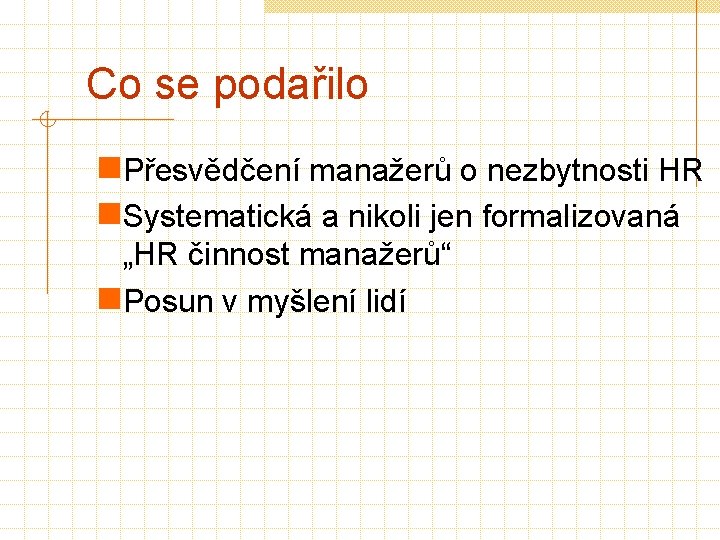 Co se podařilo

Přesvědčení manažerů o nezbytnosti HR

Systematická a nikoli jen formalizovaná „HR činnost manažerů“

Posun v myšlení lidí